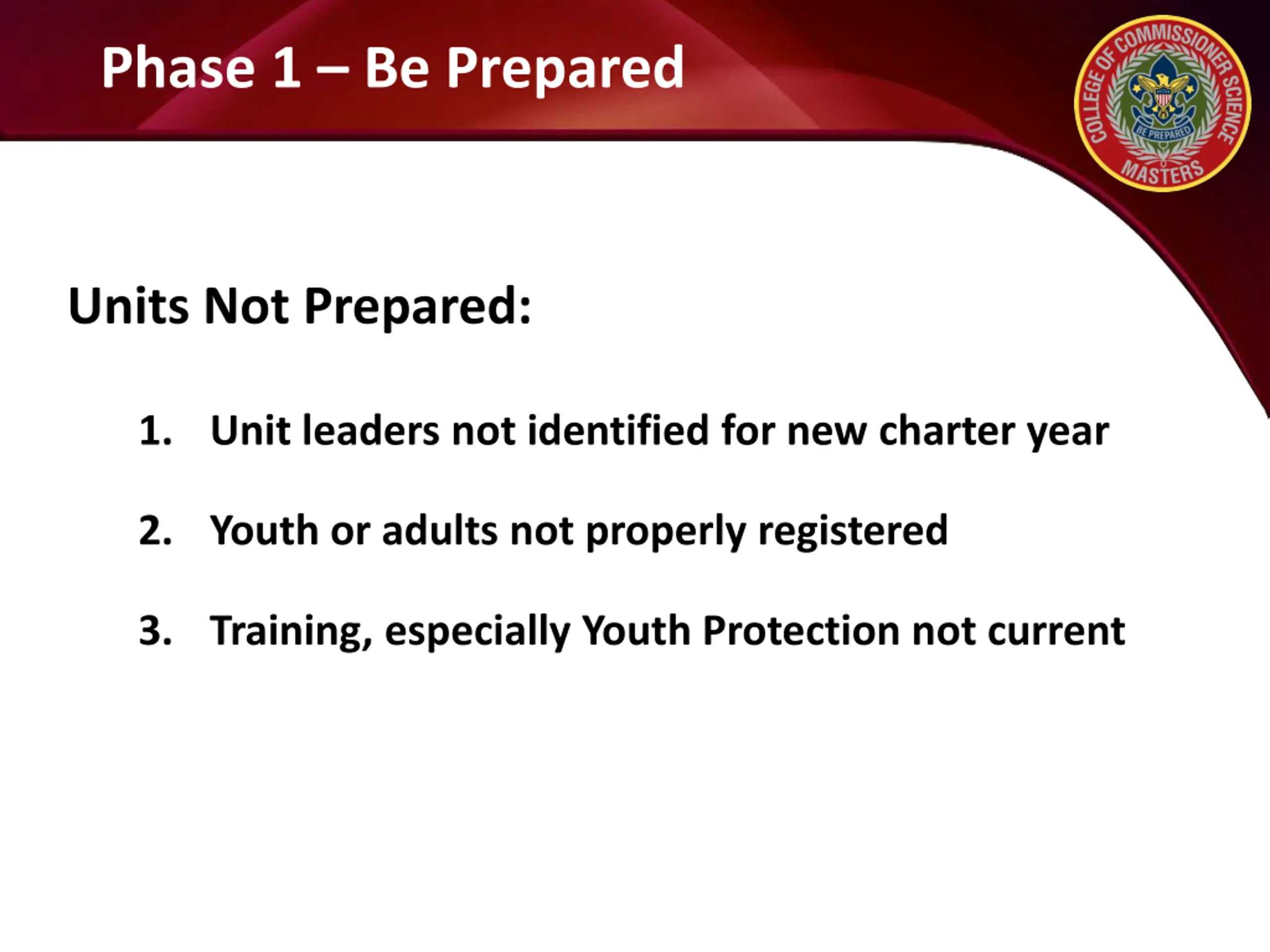 Phase 1 – Be Prepared

COLLEGE OF COMMISSIONER SCIENCE
BE PREPARED
MASTERS

Units Not Prepared:

1. Unit leaders not identified for new charter year

2. Youth or adults not properly registered

3. Training, especially Youth Protection not current